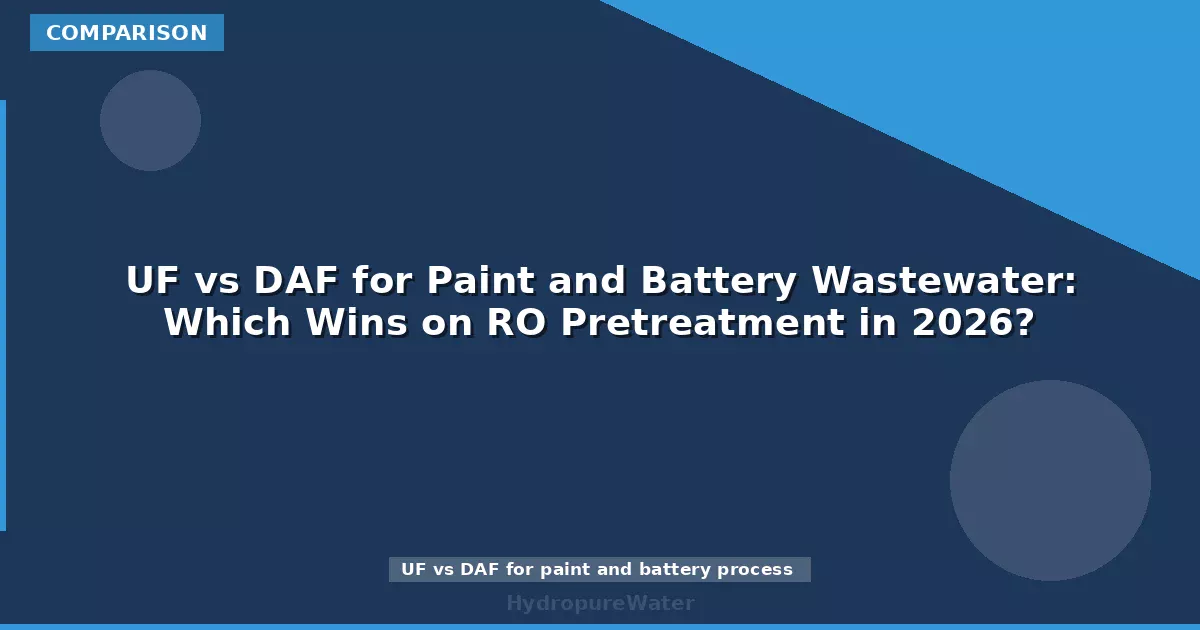 COMPARISON

UF vs DAF for Paint and Battery Wastewater: Which Wins on RO Pretreatment in 2026?

UF vs DAF for paint and battery process

HydropureWater